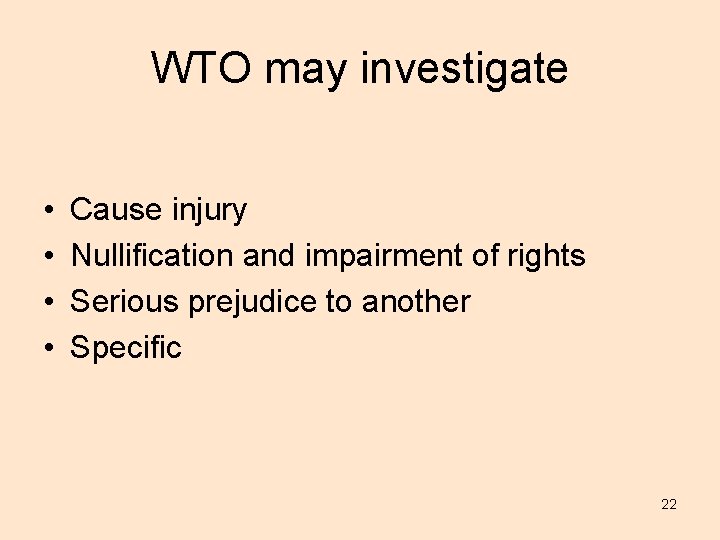 WTO may investigate

• Cause injury
• Nullification and impairment of rights
• Serious prejudice to another
• Specific

22